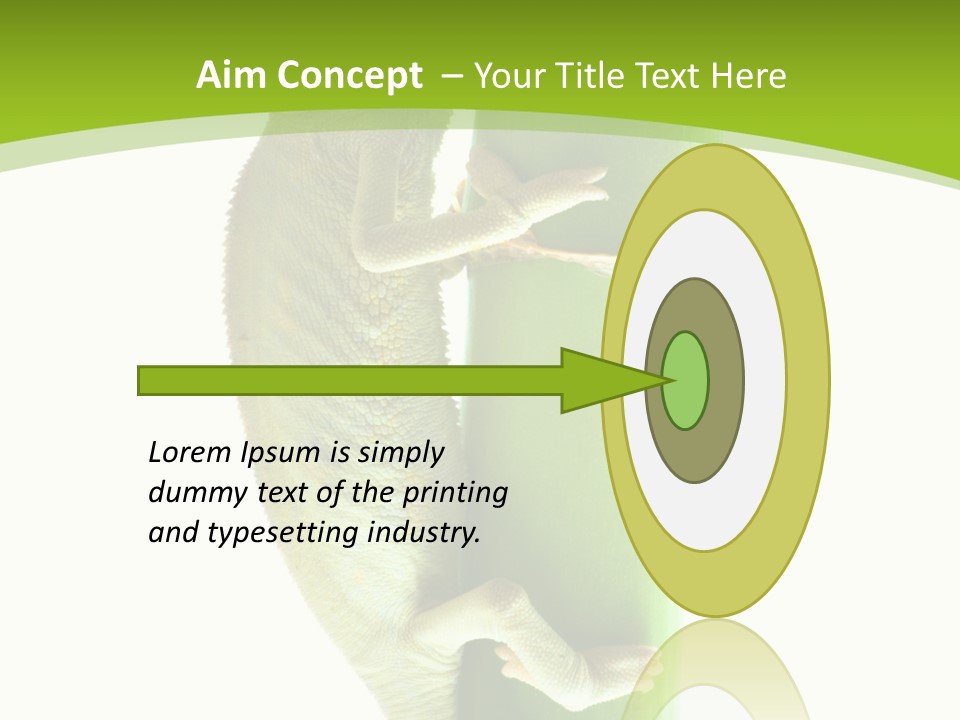 Aim Concept – Your Title Text Here

Lorem Ipsum is simply dummy text of the printing and typesetting industry.